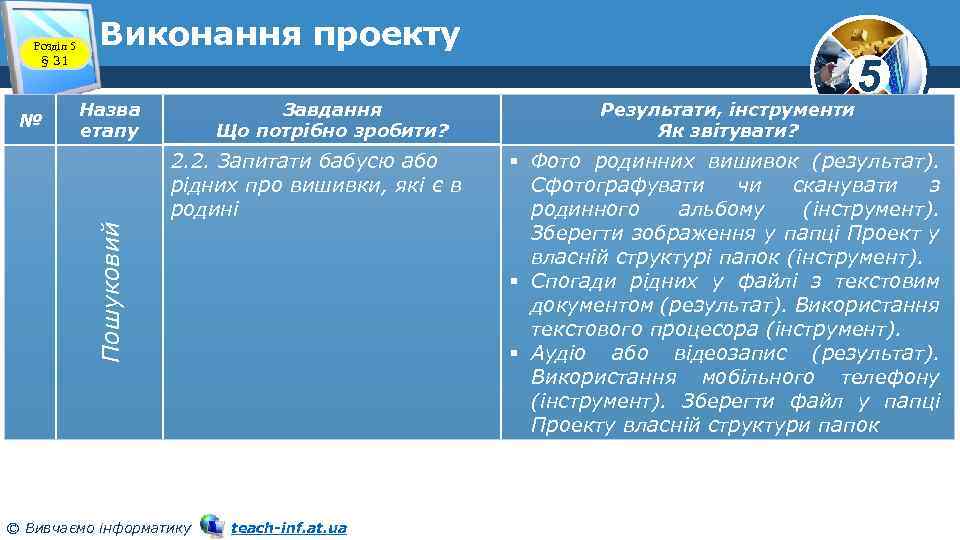 Розділ 5
§ 31

Виконання проекту

5

| № | Назва етапу | Завдання Що потрібно зробити? | Результати, інструменти Як звітувати? |
|---|---|---|---|
| | Пошуковий | 2.2. Запитати бабусю або рідних про вишивки, які є в родині | ▪ Фото родинних вишивок (результат). Сфотографувати чи сканувати з родинного альбому (інструмент). Зберегти зображення у папці Проект у власній структурі папок (інструмент). ▪ Спогади рідних у файлі з текстовим документом (результат). Використання текстового процесора (інструмент). ▪ Аудіо або відеозапис (результат). Використання мобільного телефону (інструмент). Зберегти файл у папці Проекту власній структури папок |

© Вивчаємо інформатику teach-inf.at.ua